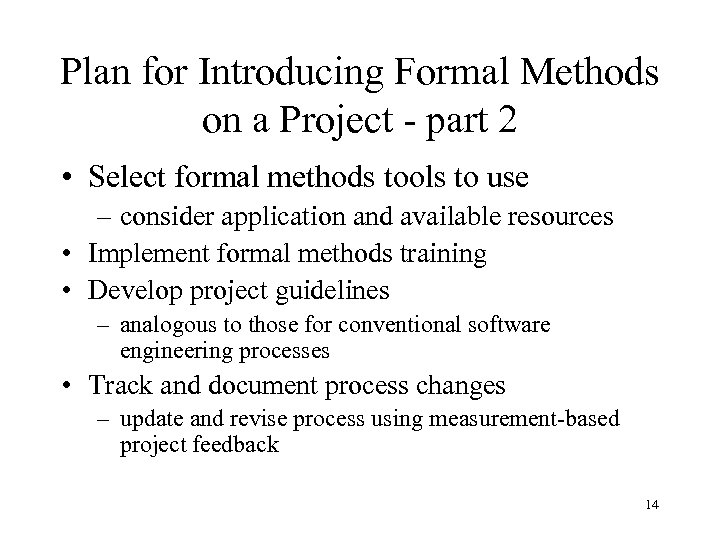 Plan for Introducing Formal Methods on a Project - part 2

• Select formal methods tools to use
– consider application and available resources
• Implement formal methods training
• Develop project guidelines
– analogous to those for conventional software engineering processes
• Track and document process changes
– update and revise process using measurement-based project feedback

14